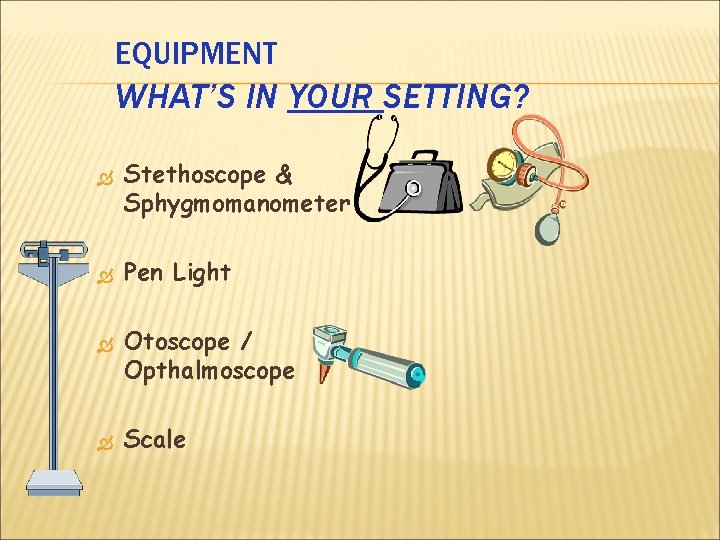 EQUIPMENT
WHAT'S IN YOUR SETTING?

Stethoscope & Sphygmomanometer

Pen Light

Otoscope / Opthalmoscope

Scale